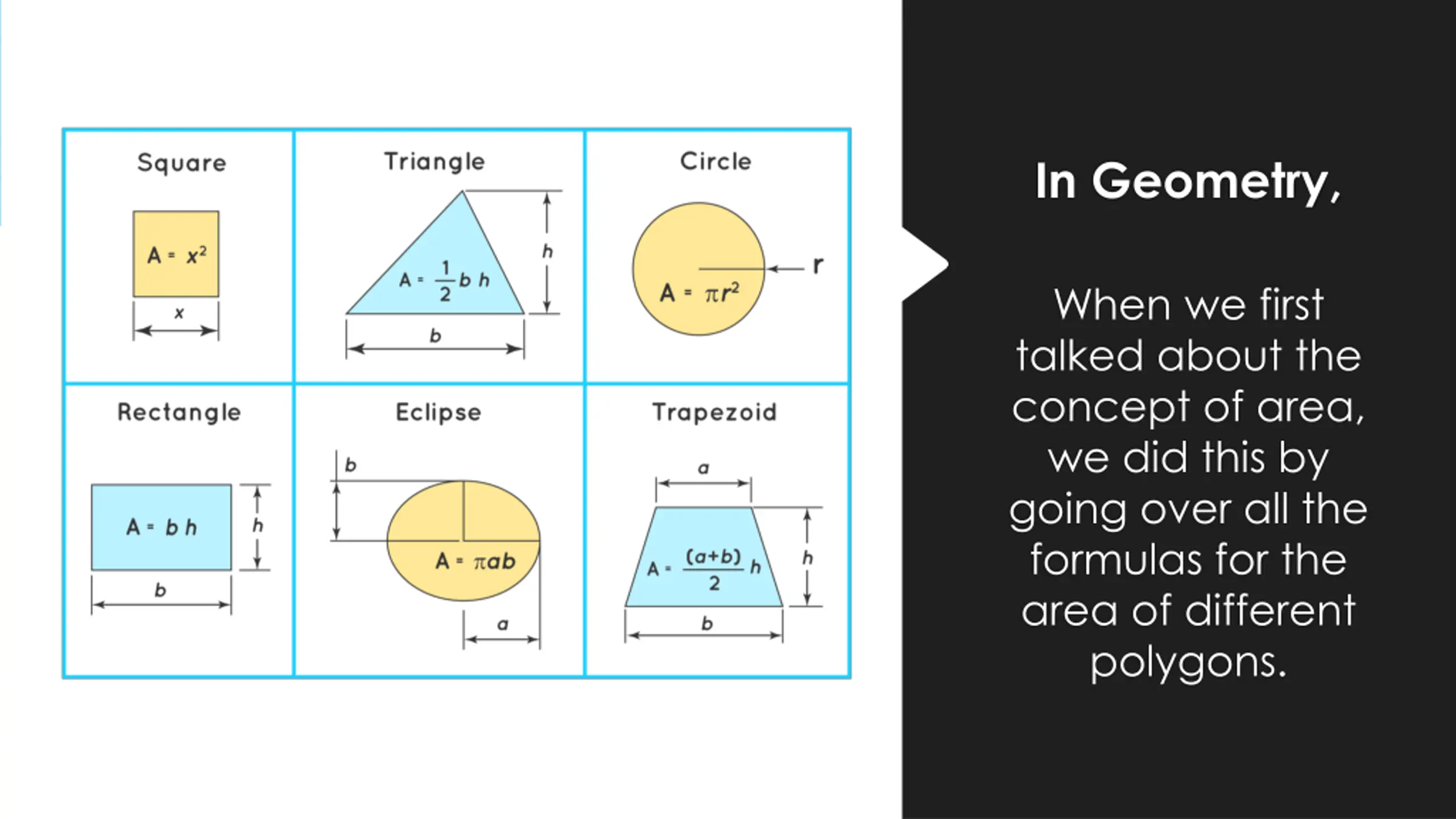 Square

$A = x^2$

$x$

Triangle

$A = \frac{1}{2} b h$

$h$

$b$

Circle

$A = \pi r^2$

r

Rectangle

$A = b h$

$h$

$b$

Eclipse

$b$

$A = \pi ab$

$a$

Trapezoid

$a$

$A = \frac{(a+b)}{2} h$

$h$

$b$

In Geometry,

When we first talked about the concept of area, we did this by going over all the formulas for the area of different polygons.